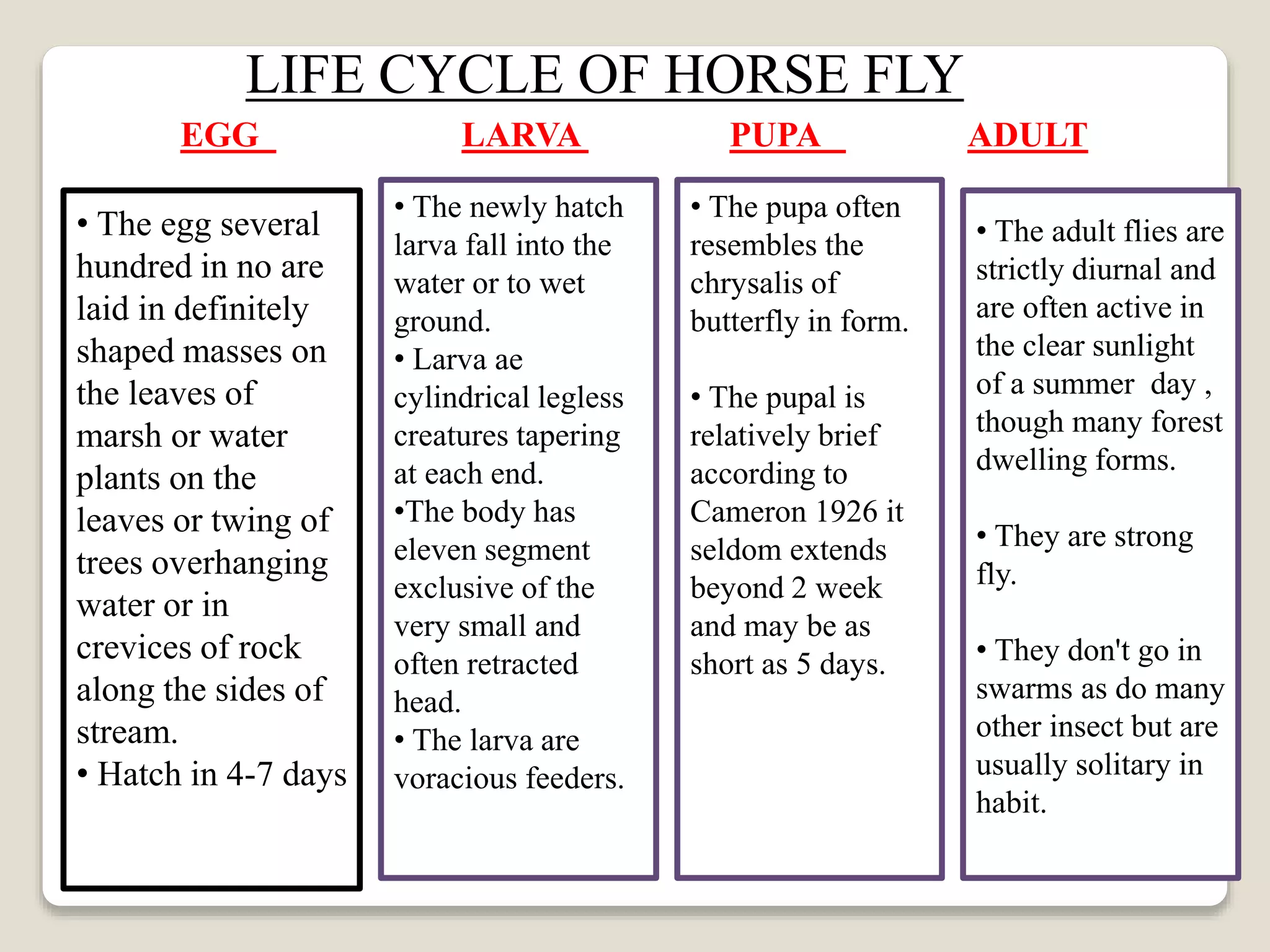 LIFE CYCLE OF HORSE FLY

EGG

• The egg several hundred in no are laid in definitely shaped masses on the leaves of marsh or water plants on the leaves or twing of trees overhanging water or in crevices of rock along the sides of stream.
• Hatch in 4-7 days

LARVA

• The newly hatch larva fall into the water or to wet ground.
• Larva ae cylindrical legless creatures tapering at each end.
•The body has eleven segment exclusive of the very small and often retracted head.
• The larva are voracious feeders.

PUPA

• The pupa often resembles the chrysalis of butterfly in form.

• The pupal is relatively brief according to Cameron 1926 it seldom extends beyond 2 week and may be as short as 5 days.

ADULT

• The adult flies are strictly diurnal and are often active in the clear sunlight of a summer day , though many forest dwelling forms.

• They are strong fly.

• They don't go in swarms as do many other insect but are usually solitary in habit.